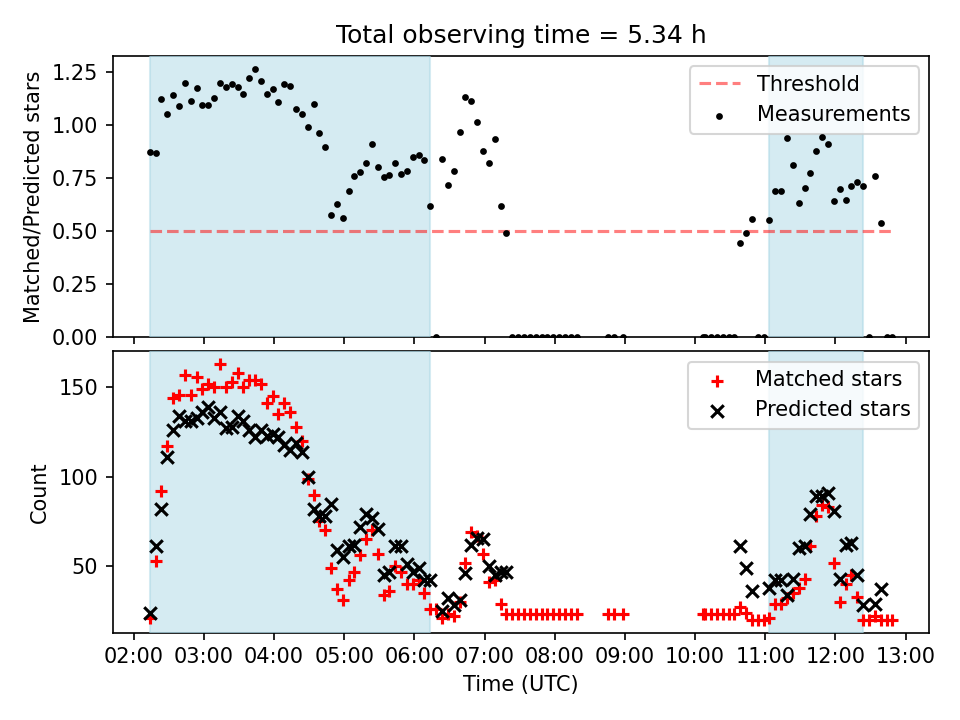 Total observing time = 5.34 h

Matched/Predicted stars

1.25
1.00
0.75
0.50
0.25
0.00

Threshold
Measurements

Count

150
100
50

Matched stars
Predicted stars

02:00 03:00 04:00 05:00 06:00 07:00 08:00 09:00 10:00 11:00 12:00 13:00

Time (UTC)